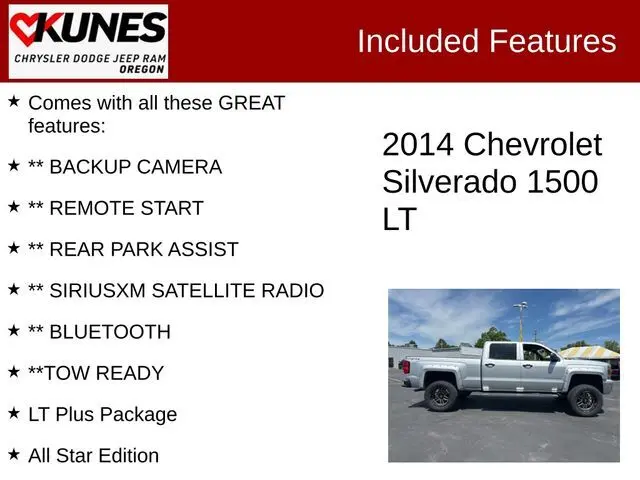 KUNES
CHRYSLER DODGE JEEP RAM
OREGON

Included Features

★ Comes with all these GREAT features:

★ ** BACKUP CAMERA

★ ** REMOTE START

★ ** REAR PARK ASSIST

★ ** SIRIUSXM SATELLITE RADIO

★ ** BLUETOOTH

★ **TOW READY

★ LT Plus Package

★ All Star Edition

2014 Chevrolet Silverado 1500 LT